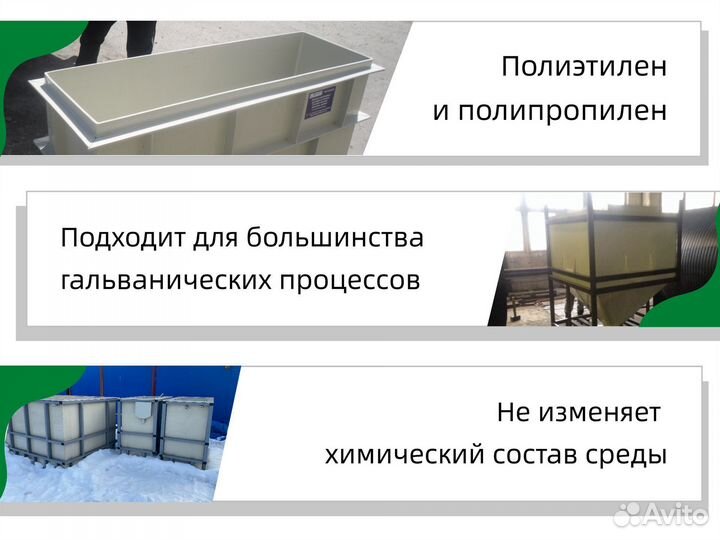 Полиэтилен
и полипропилен

Подходит для большинства
гальванических процессов

Не изменяет
химический состав среды

Avito